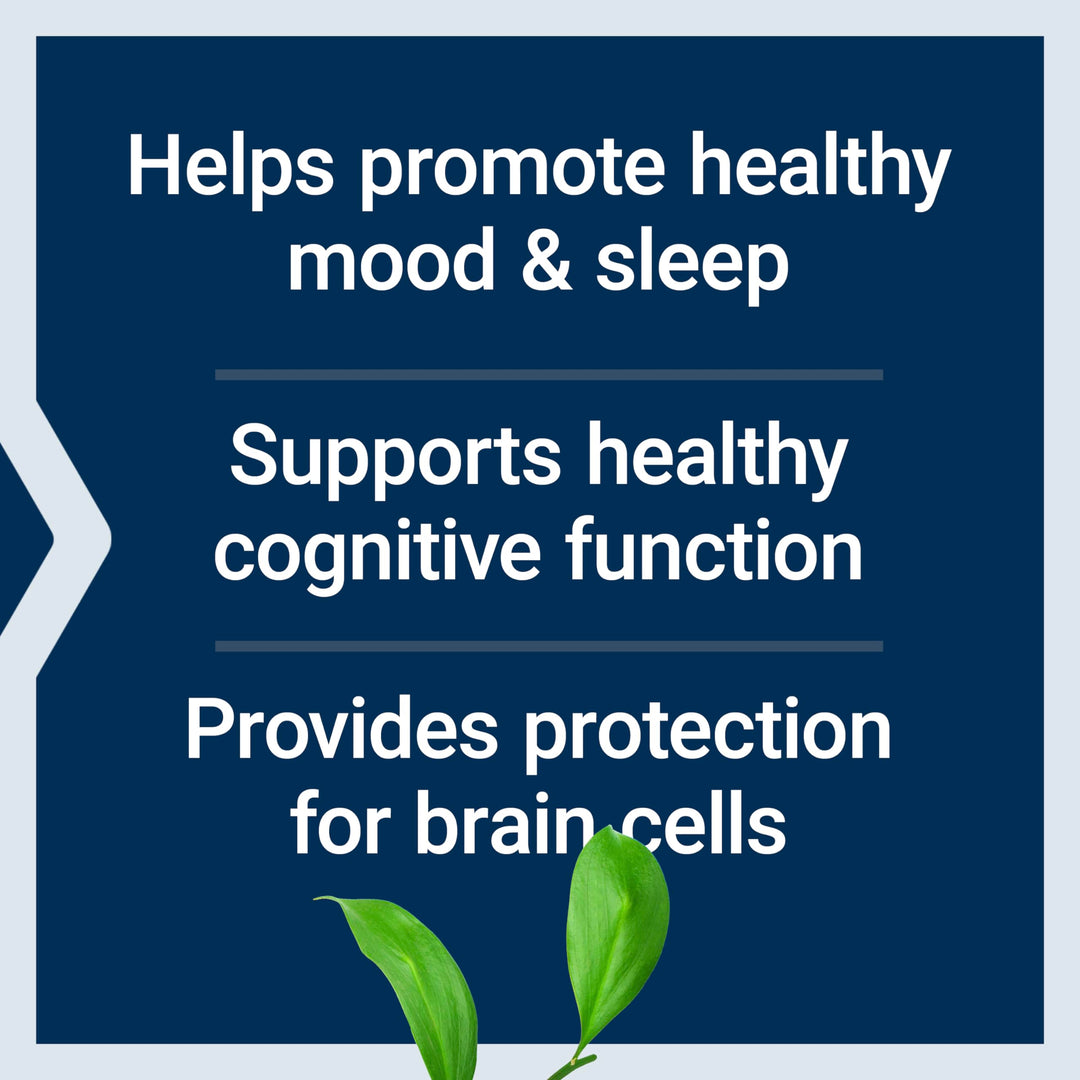 Helps promote healthy mood & sleep

Supports healthy cognitive function

Provides protection for brain cells